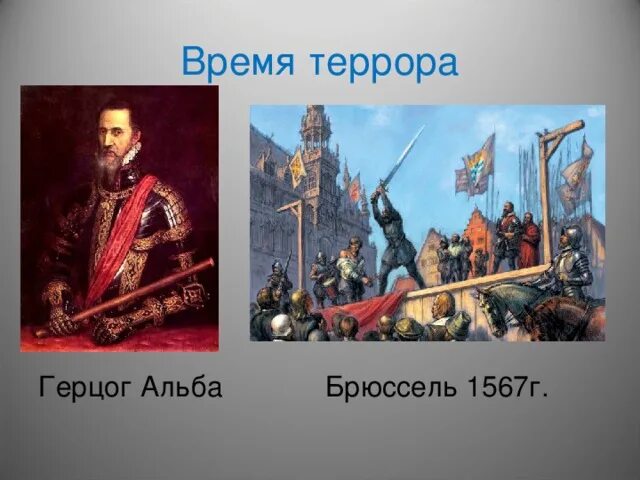 Время террора

Герцог Альба

Брюссель 1567г.